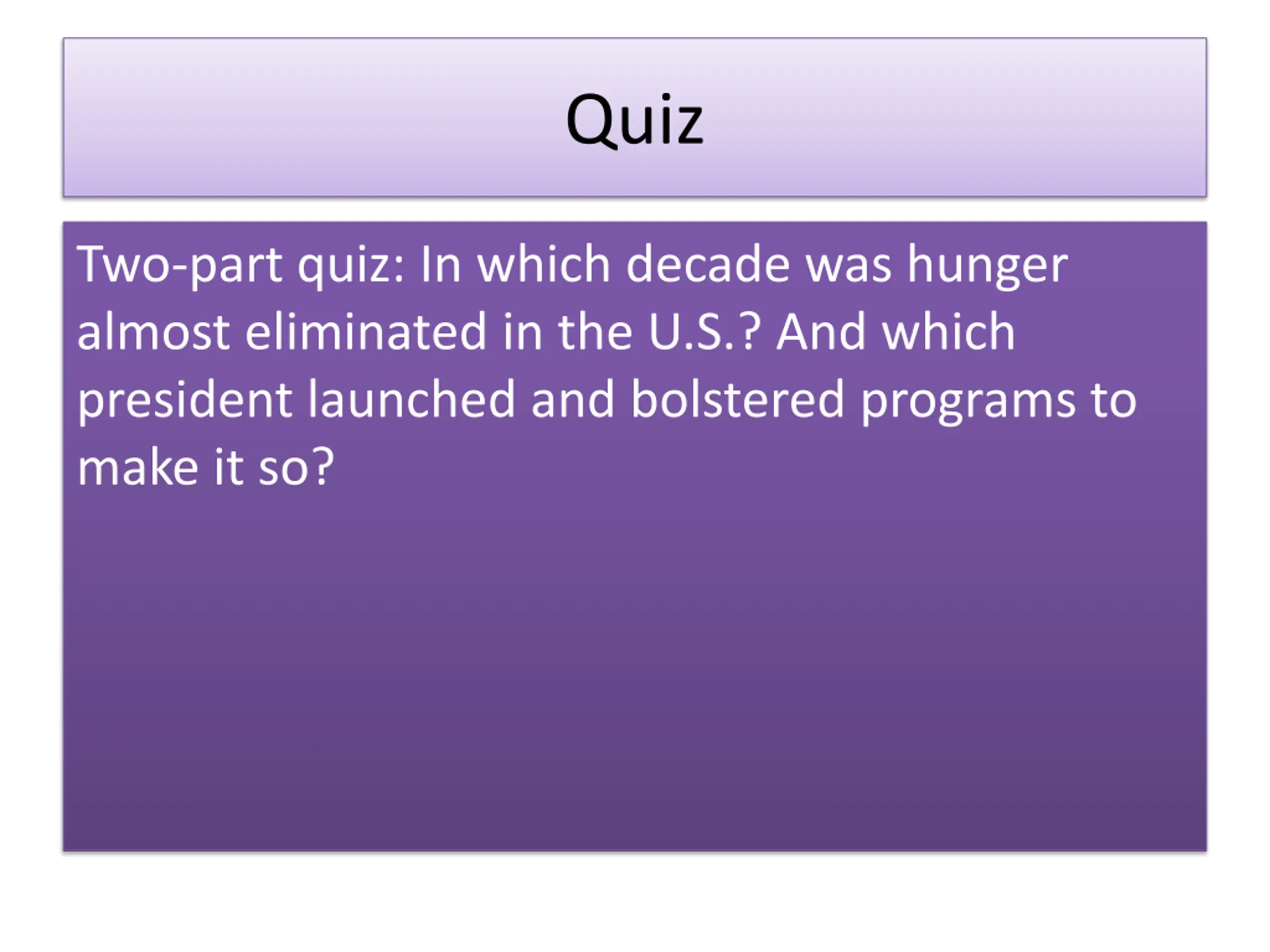 Quiz

Two-part quiz: In which decade was hunger almost eliminated in the U.S.? And which president launched and bolstered programs to make it so?